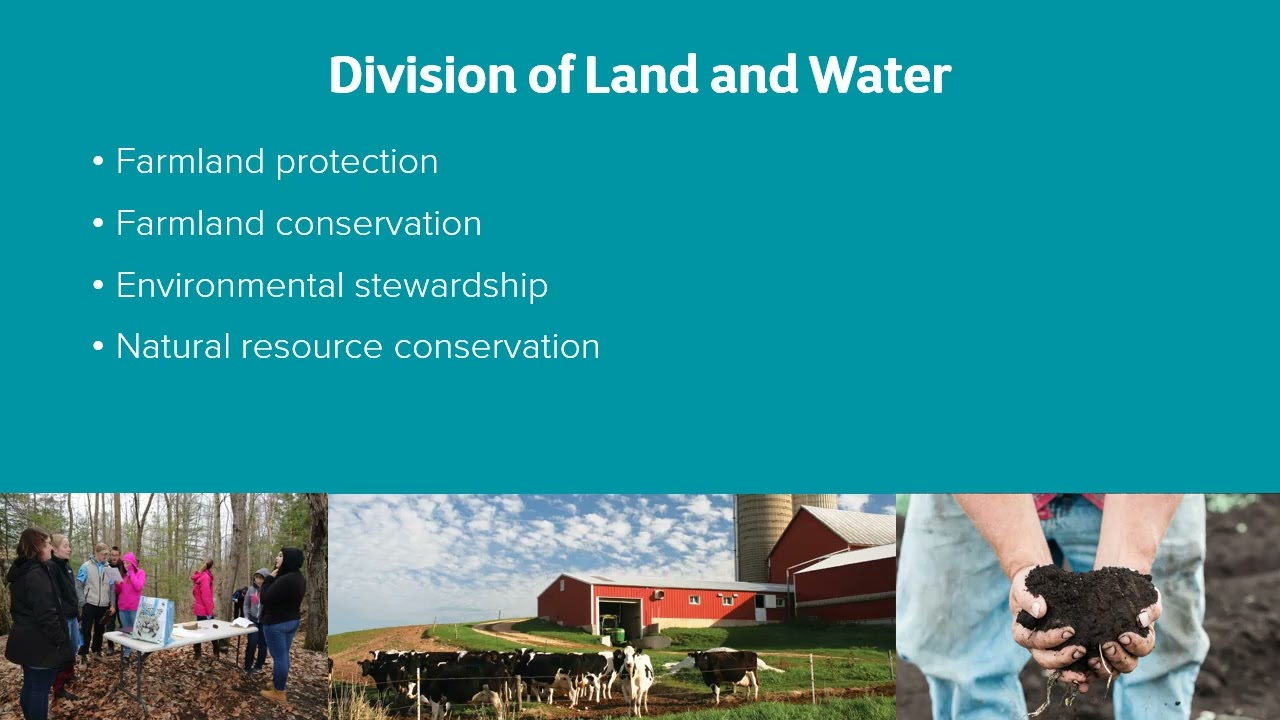 Division of Land and Water

• Farmland protection
• Farmland conservation
• Environmental stewardship
• Natural resource conservation